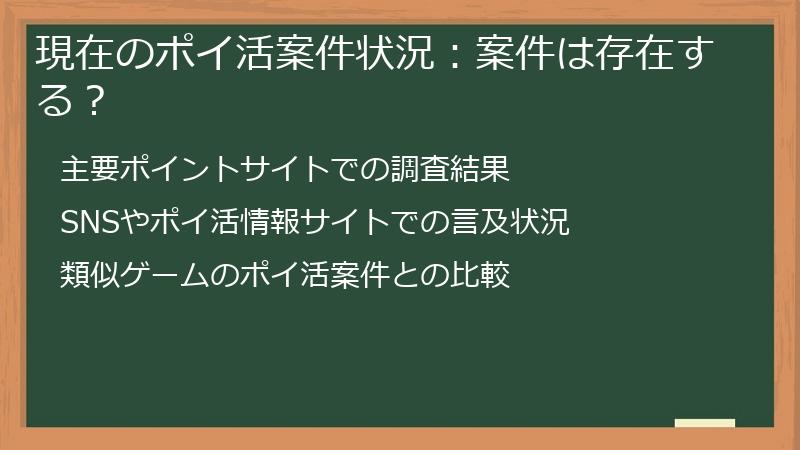 現在のポイ活案件状況：案件は存在する？

主要ポイントサイトでの調査結果

SNSやポイ活情報サイトでの言及状況

類似ゲームのポイ活案件との比較